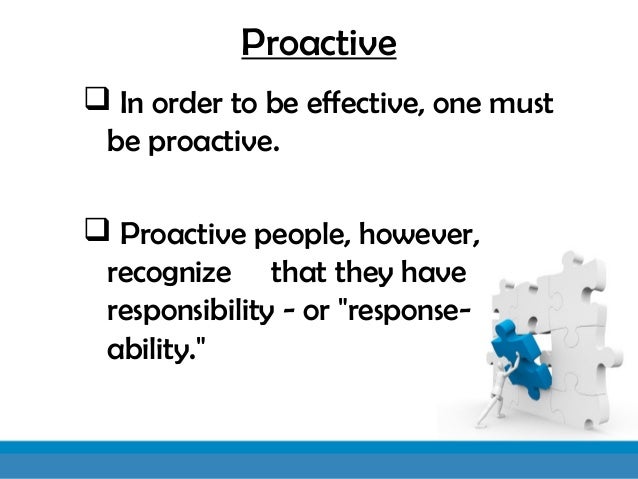 Proactive

❑ In order to be effective, one must be proactive.

❑ Proactive people, however, recognize that they have responsibility - or "response-ability."